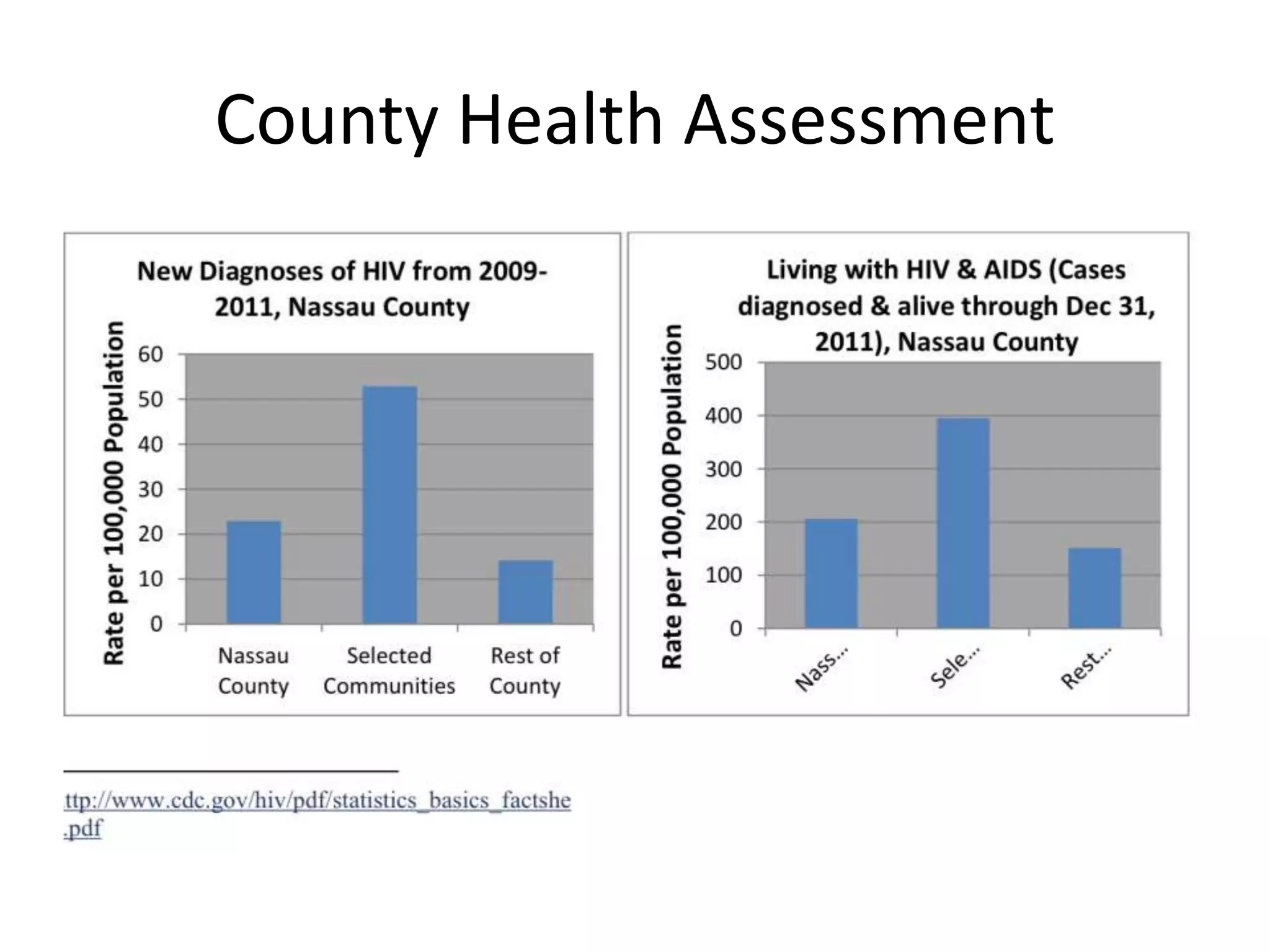 County Health Assessment

New Diagnoses of HIV from 2009-2011, Nassau County

Rate per 100,000 Population

60
50
40
30
20
10
0

Nassau County
Selected Communities
Rest of County

Living with HIV & AIDS (Cases diagnosed & alive through Dec 31, 2011), Nassau County

Rate per 100,000 Population

500
400
300
200
100
0

Nass...
Sele...
Rest...

ttp://www.cdc.gov/hiv/pdf/statistics_basics_factshe
.pdf